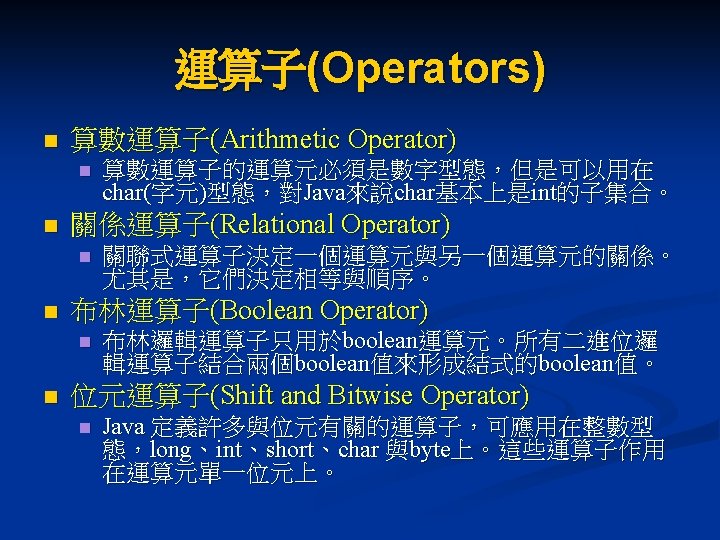 運算子(Operators)

算數運算子(Arithmetic Operator)

算數運算子的運算元必須是數字型態，但是可以用在char(字元)型態，對Java來說char基本上是int的子集合。

關係運算子(Relational Operator)

關聯式運算子決定一個運算元與另一個運算元的關係。尤其是，它們決定相等與順序。

布林運算子(Boolean Operator)

布林邏輯運算子只用於boolean運算元。所有二進位邏輯運算子結合兩個boolean值來形成結式的boolean值。

位元運算子(Shift and Bitwise Operator)

Java 定義許多與位元有關的運算子，可應用在整數型態，long、int、short、char 與byte上。這些運算子作用在運算元單一位元上。